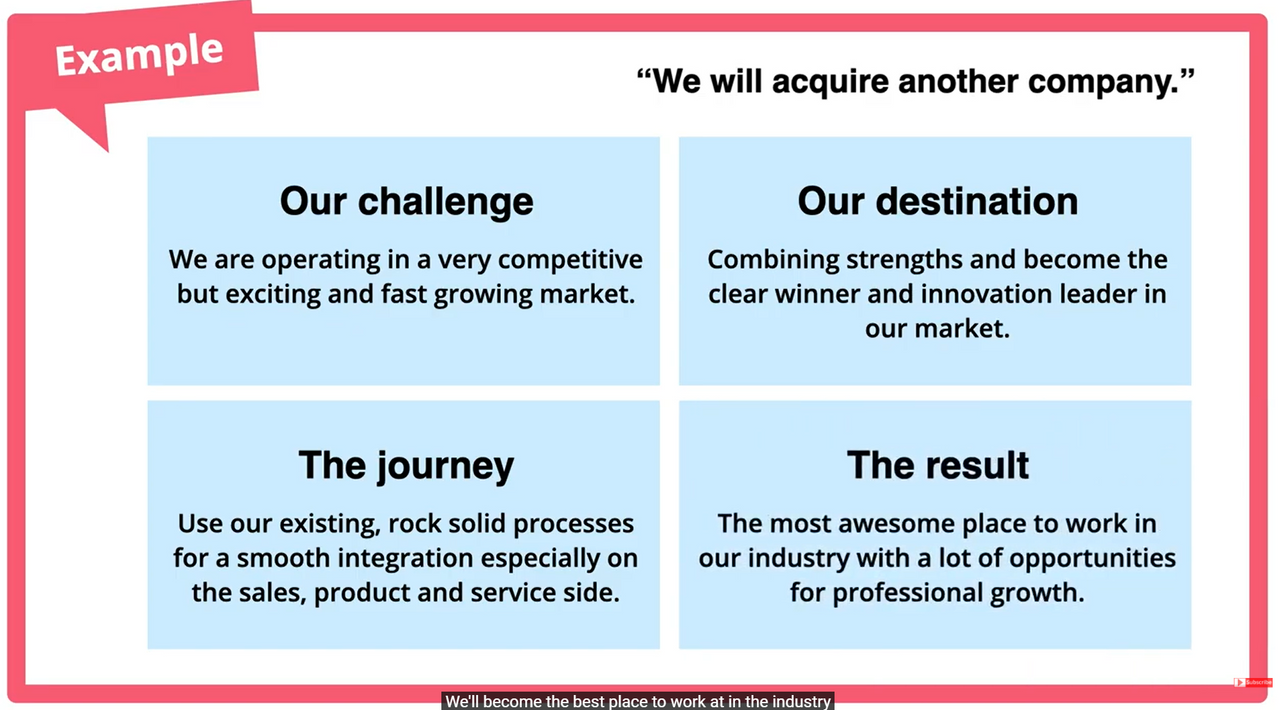 Example

“We will acquire another company.”

Our challenge

We are operating in a very competitive but exciting and fast growing market.

Our destination

Combining strengths and become the clear winner and innovation leader in our market.

The journey

Use our existing, rock solid processes for a smooth integration especially on the sales, product and service side.

The result

The most awesome place to work in our industry with a lot of opportunities for professional growth.

We'll become the best place to work at in the industry

Subscribe